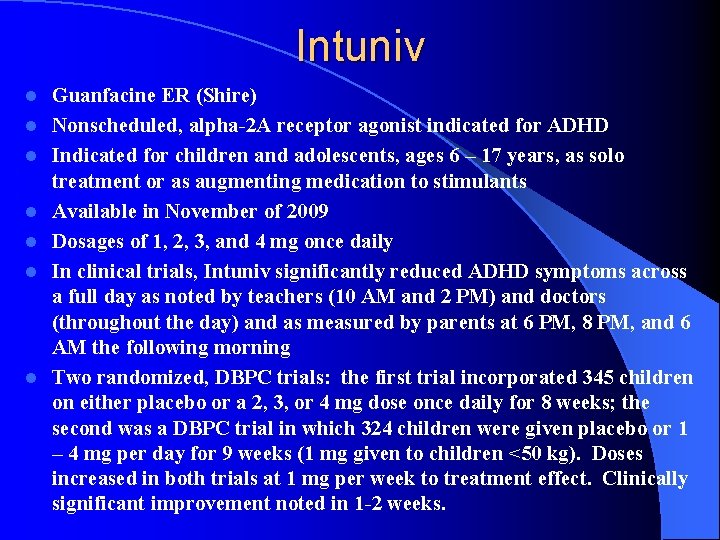 Intuniv

- Guanfacine ER (Shire)
- Nonscheduled, alpha-2A receptor agonist indicated for ADHD
- Indicated for children and adolescents, ages 6 – 17 years, as solo treatment or as augmenting medication to stimulants
- Available in November of 2009
- Dosages of 1, 2, 3, and 4 mg once daily
- In clinical trials, Intuniv significantly reduced ADHD symptoms across a full day as noted by teachers (10 AM and 2 PM) and doctors (throughout the day) and as measured by parents at 6 PM, 8 PM, and 6 AM the following morning
- Two randomized, DBPC trials: the first trial incorporated 345 children on either placebo or a 2, 3, or 4 mg dose once daily for 8 weeks; the second was a DBPC trial in which 324 children were given placebo or 1 – 4 mg per day for 9 weeks (1 mg given to children <50 kg). Doses increased in both trials at 1 mg per week to treatment effect. Clinically significant improvement noted in 1-2 weeks.